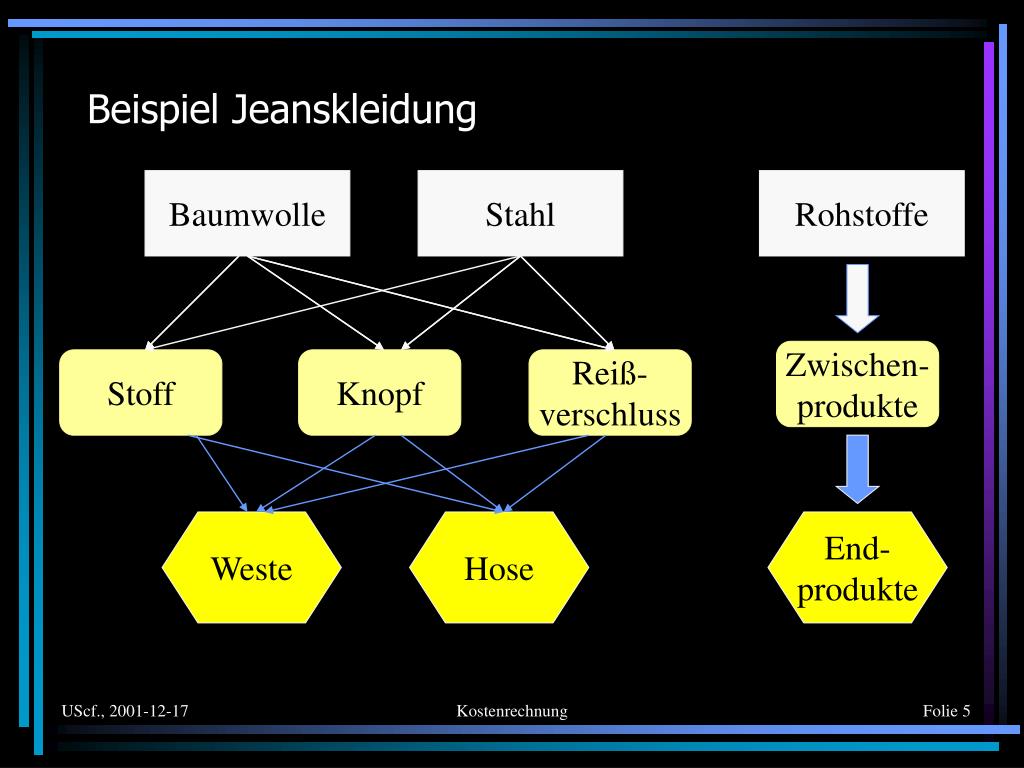 Beispiel Jeanskleidung

Baumwolle

Stahl

Rohstoffe

Stoff

Knopf

Reiß-verschluss

Zwischen-produkte

Weste

Hose

End-produkte

UScf., 2001-12-17

Kostenrechnung

Folie 5